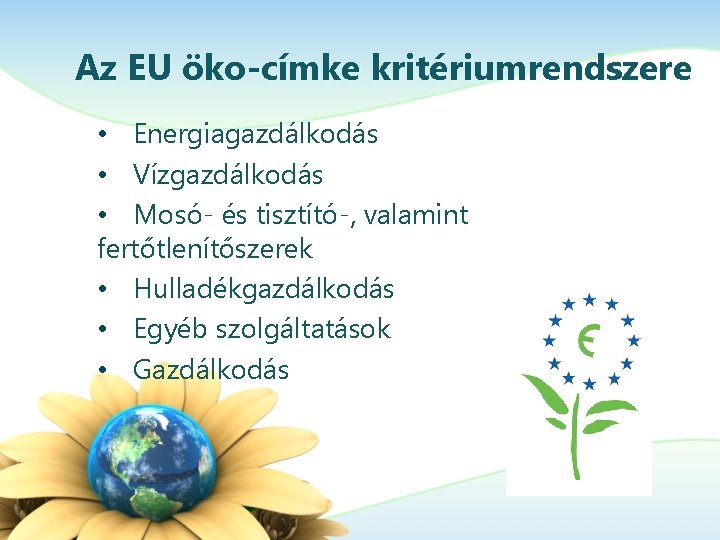 Az EU öko-címke kritériumrendszere

• Energiagazdálkodás
• Vízgazdálkodás
• Mosó- és tisztító-, valamint fertőtlenítőszerek
• Hulladékgazdálkodás
• Egyéb szolgáltatások
• Gazdálkodás

€